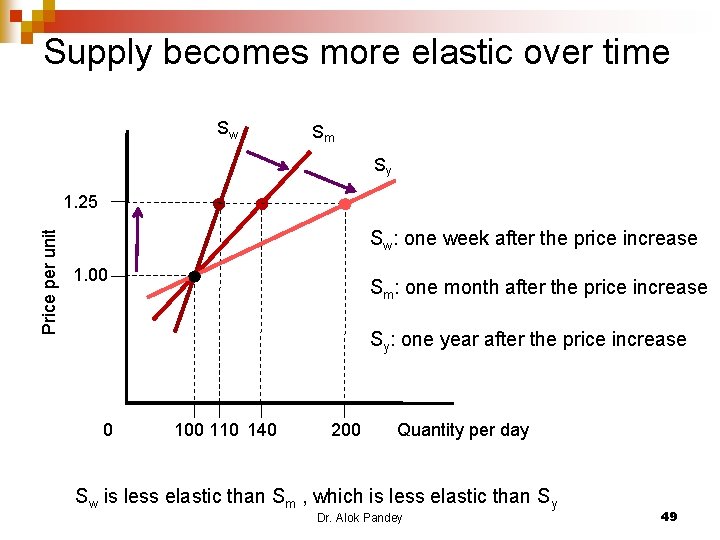 Supply becomes more elastic over time

$S_w$

$S_m$

$S_y$

1.25

1.00

Price per unit

$S_w$: one week after the price increase

$S_m$: one month after the price increase

$S_y$: one year after the price increase

0

100 110 140 200 Quantity per day

$S_w$ is less elastic than $S_m$ , which is less elastic than $S_y$

Dr. Alok Pandey

49